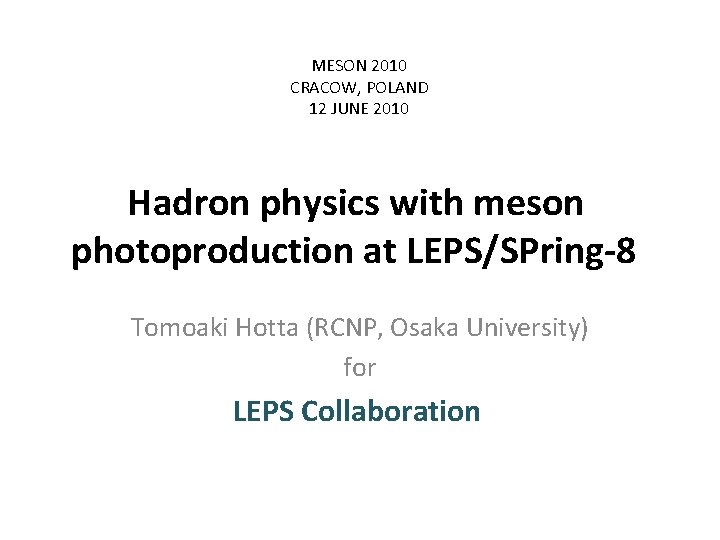 MESON 2010
CRACOW, POLAND
12 JUNE 2010

Hadron physics with meson photoproduction at LEPS/SPring-8

Tomoaki Hotta (RCNP, Osaka University)
for
LEPS Collaboration